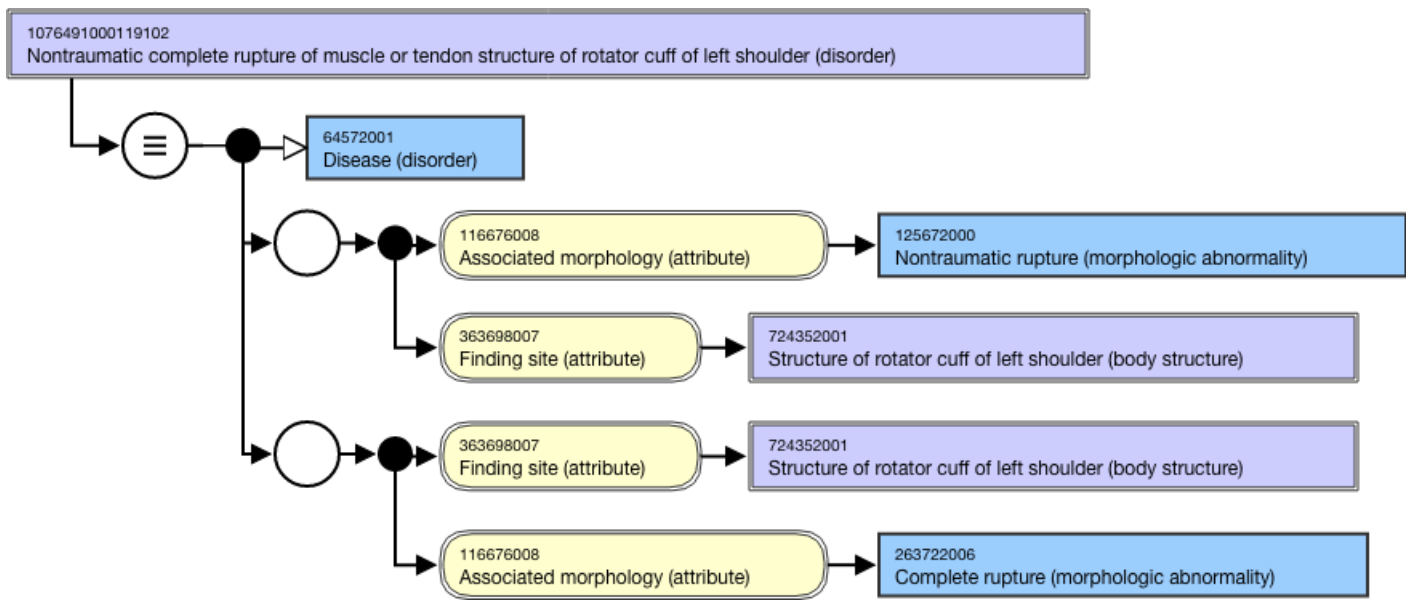 1076491000119102
Nontraumatic complete rupture of muscle or tendon structure of rotator cuff of left shoulder (disorder)

≡

64572001
Disease (disorder)

116676008
Associated morphology (attribute)

125672000
Nontraumatic rupture (morphologic abnormality)

363698007
Finding site (attribute)

724352001
Structure of rotator cuff of left shoulder (body structure)

363698007
Finding site (attribute)

724352001
Structure of rotator cuff of left shoulder (body structure)

116676008
Associated morphology (attribute)

263722006
Complete rupture (morphologic abnormality)